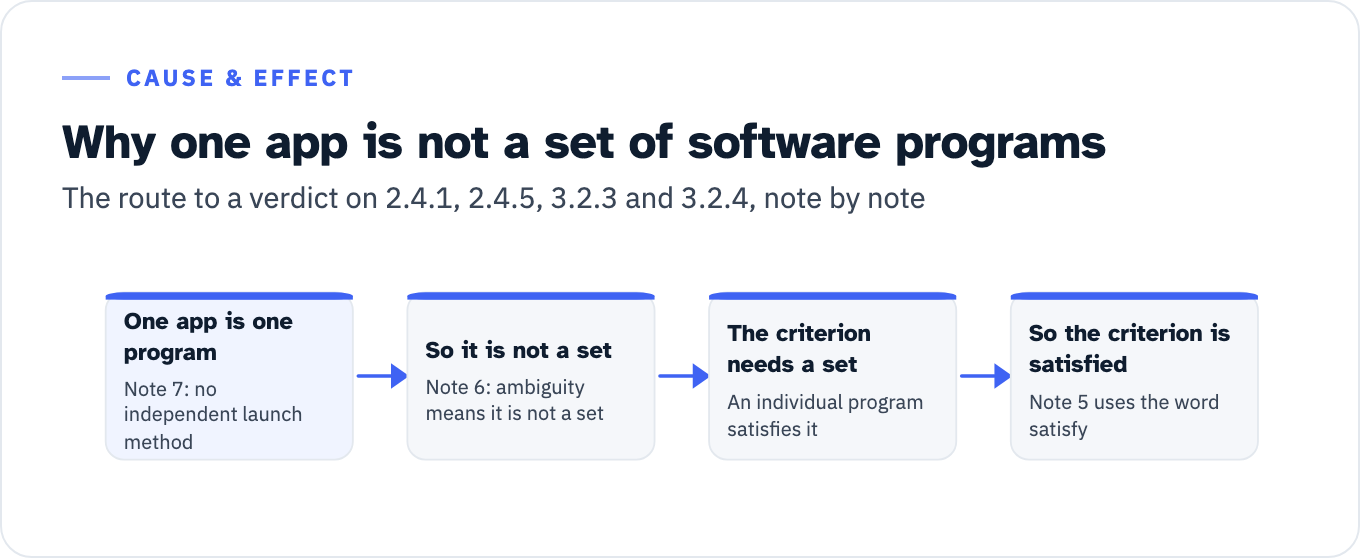 CAUSE & EFFECT

Why one app is not a set of software programs

The route to a verdict on 2.4.1, 2.4.5, 3.2.3 and 3.2.4, note by note

One app is one program
Note 7: no independent launch method

So it is not a set
Note 6: ambiguity means it is not a set

The criterion needs a set
An individual program satisfies it

So the criterion is satisfied
Note 5 uses the word satisfy